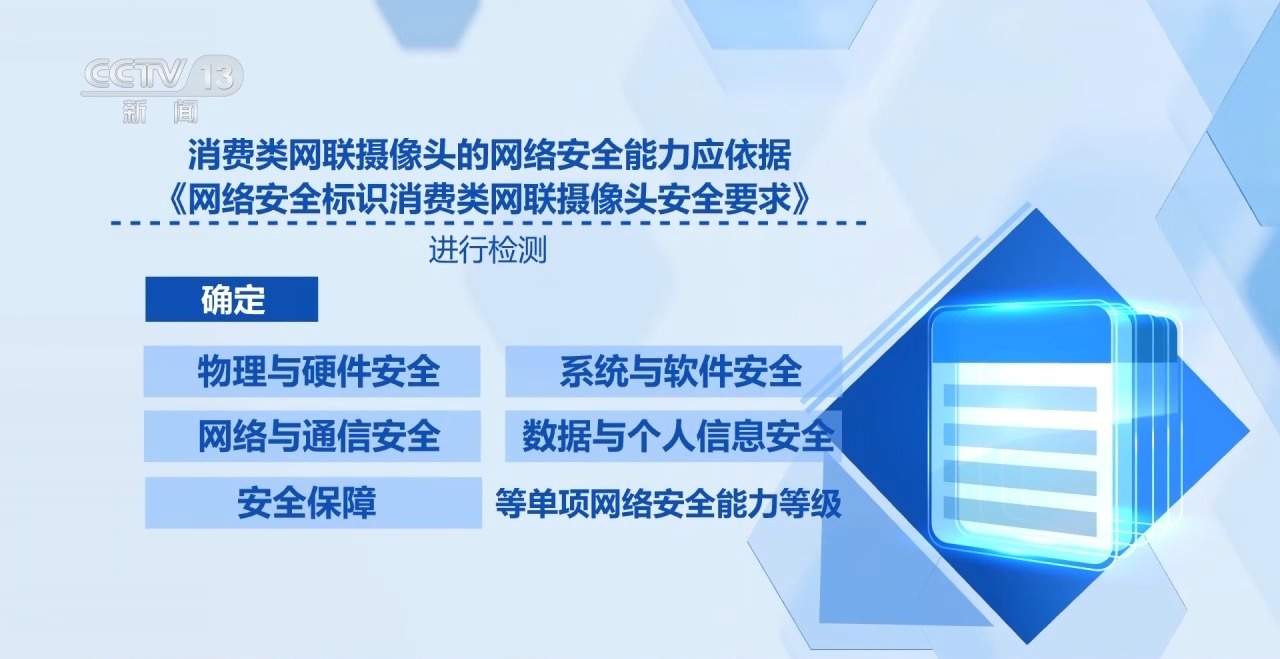 CCTV 13
新闻

消费类网联摄像头的网络安全能力应依据
《网络安全标识消费类网联摄像头安全要求》
进行检测

确定

物理与硬件安全
系统与软件安全
网络与通信安全
数据与个人信息安全
安全保障
等单项网络安全能力等级